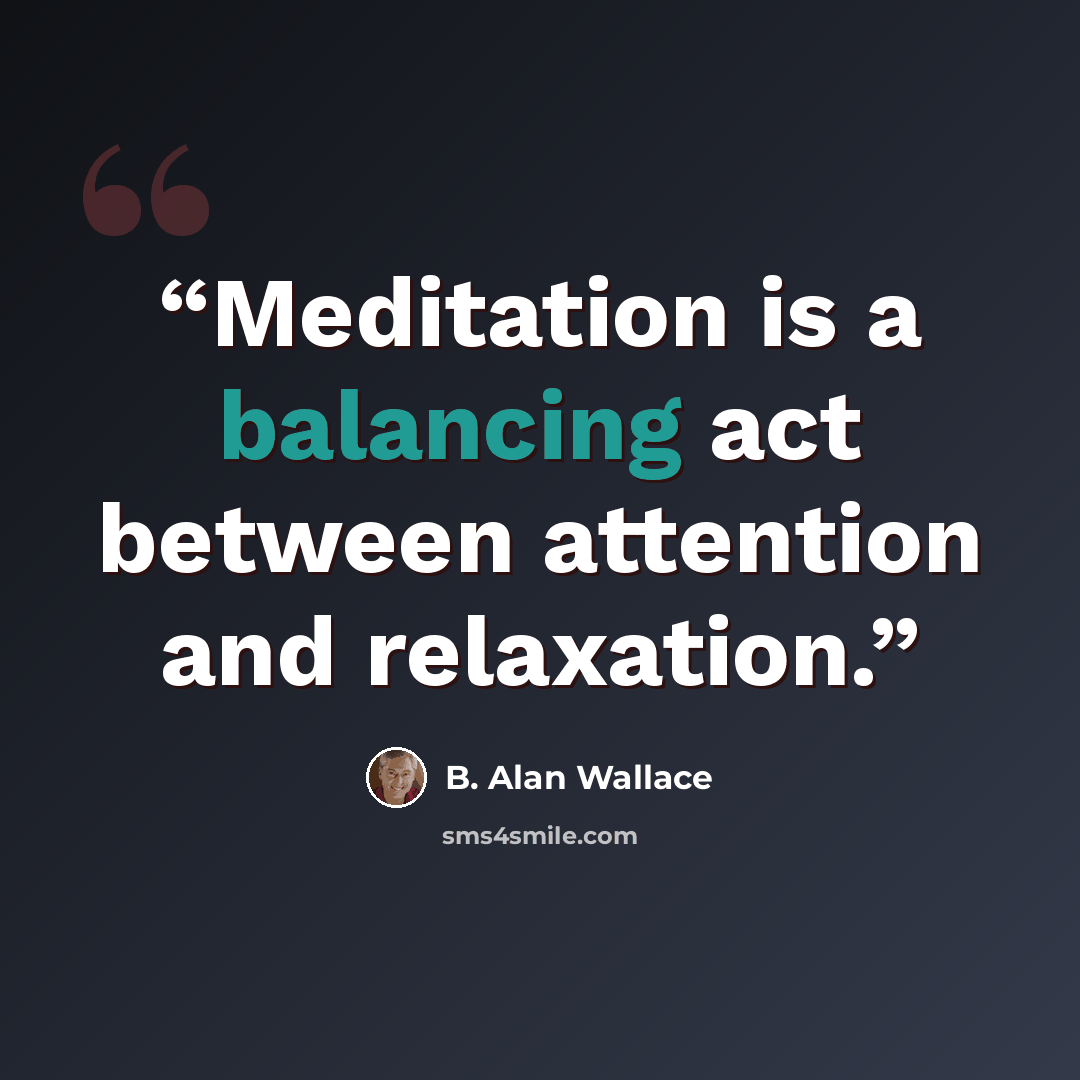 "Meditation is a balancing act between attention and relaxation."

B. Alan Wallace

sms4smile.com